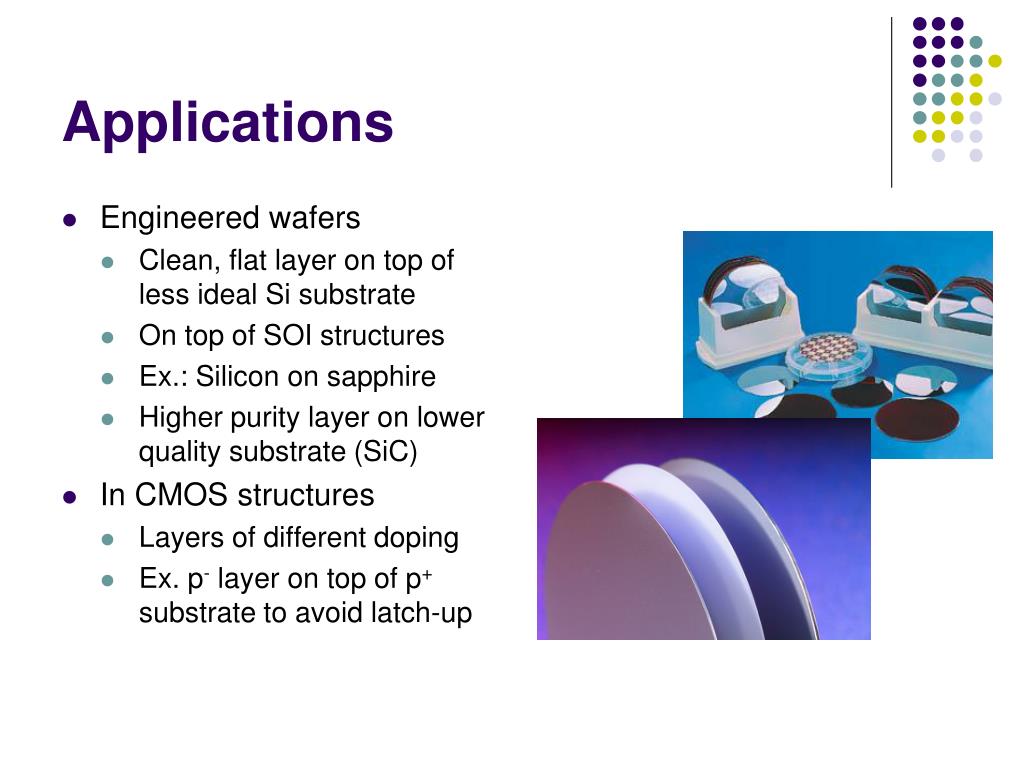 Applications

- Engineered wafers
  - Clean, flat layer on top of less ideal Si substrate
  - On top of SOI structures
  - Ex.: Silicon on sapphire
  - Higher purity layer on lower quality substrate (SiC)
- In CMOS structures
  - Layers of different doping
  - Ex. $p^-$ layer on top of $p^+$ substrate to avoid latch-up